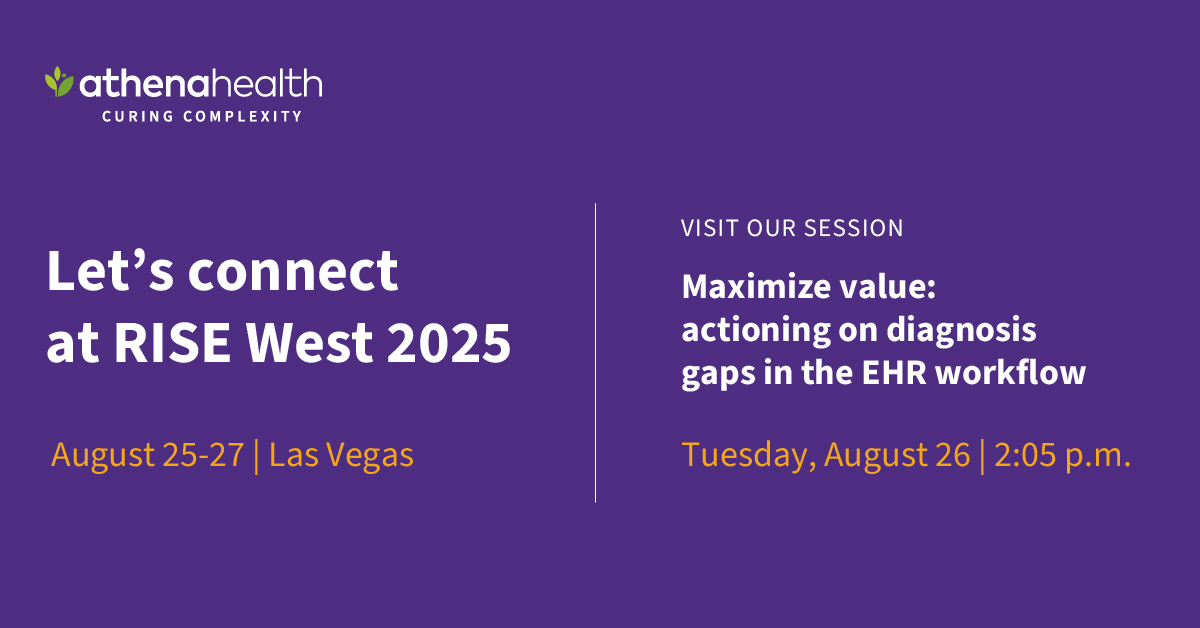 athenahealth
CURING COMPLEXITY

Let's connect at RISE West 2025

August 25-27 | Las Vegas

VISIT OUR SESSION

Maximize value: actioning on diagnosis gaps in the EHR workflow

Tuesday, August 26 | 2:05 p.m.